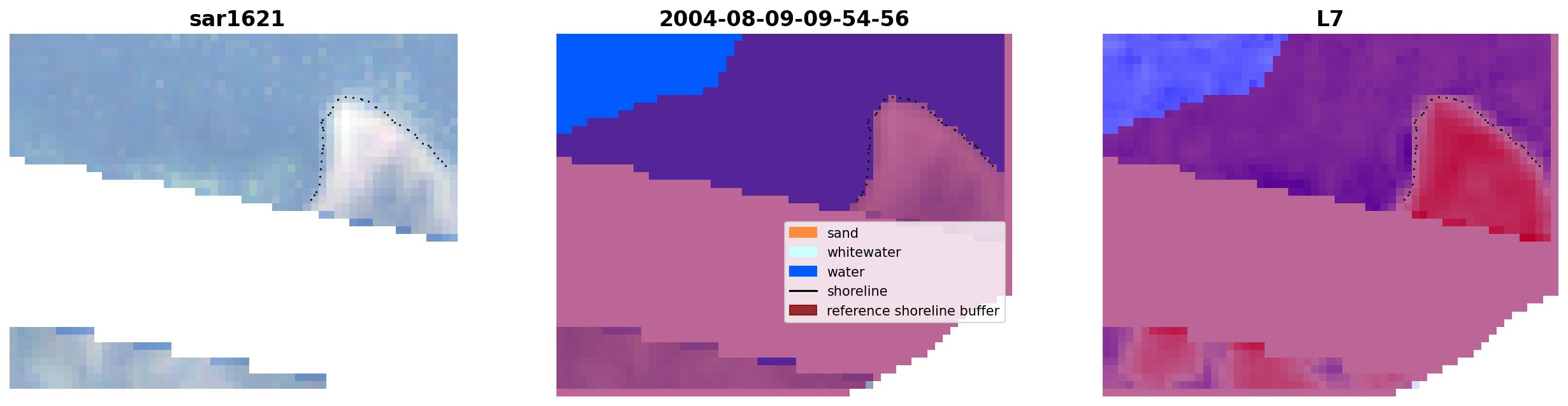 sar1621

2004-08-09-09-54-56

sand
whitewater
water
shoreline
reference shoreline buffer

L7